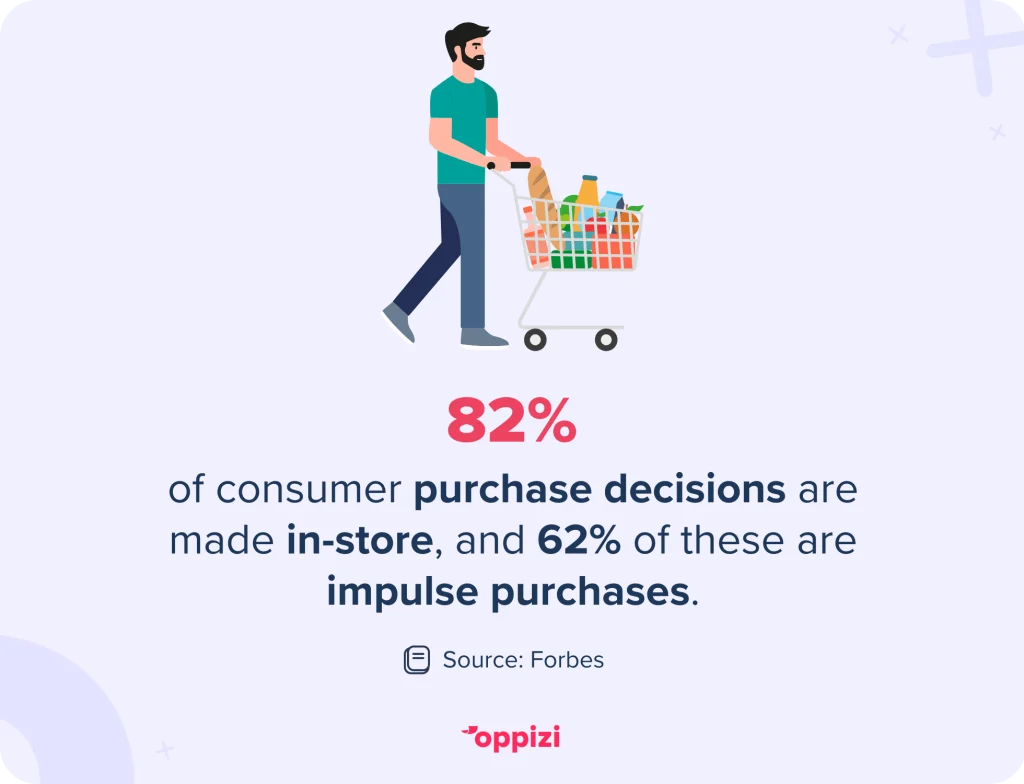 82%

of consumer purchase decisions are made in-store, and 62% of these are impulse purchases.

Source: Forbes

oppizi